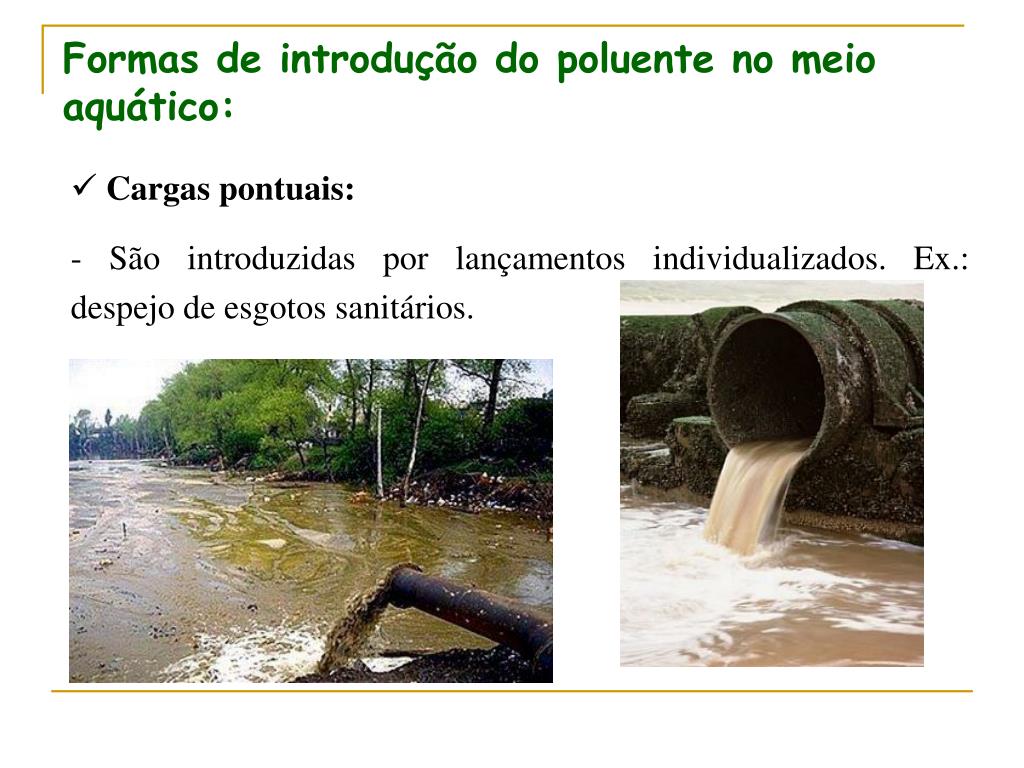 Formas de introdução do poluente no meio aquático:

✓ Cargas pontuais:

- São introduzidas por lançamentos individualizados. Ex.: despejo de esgotos sanitários.